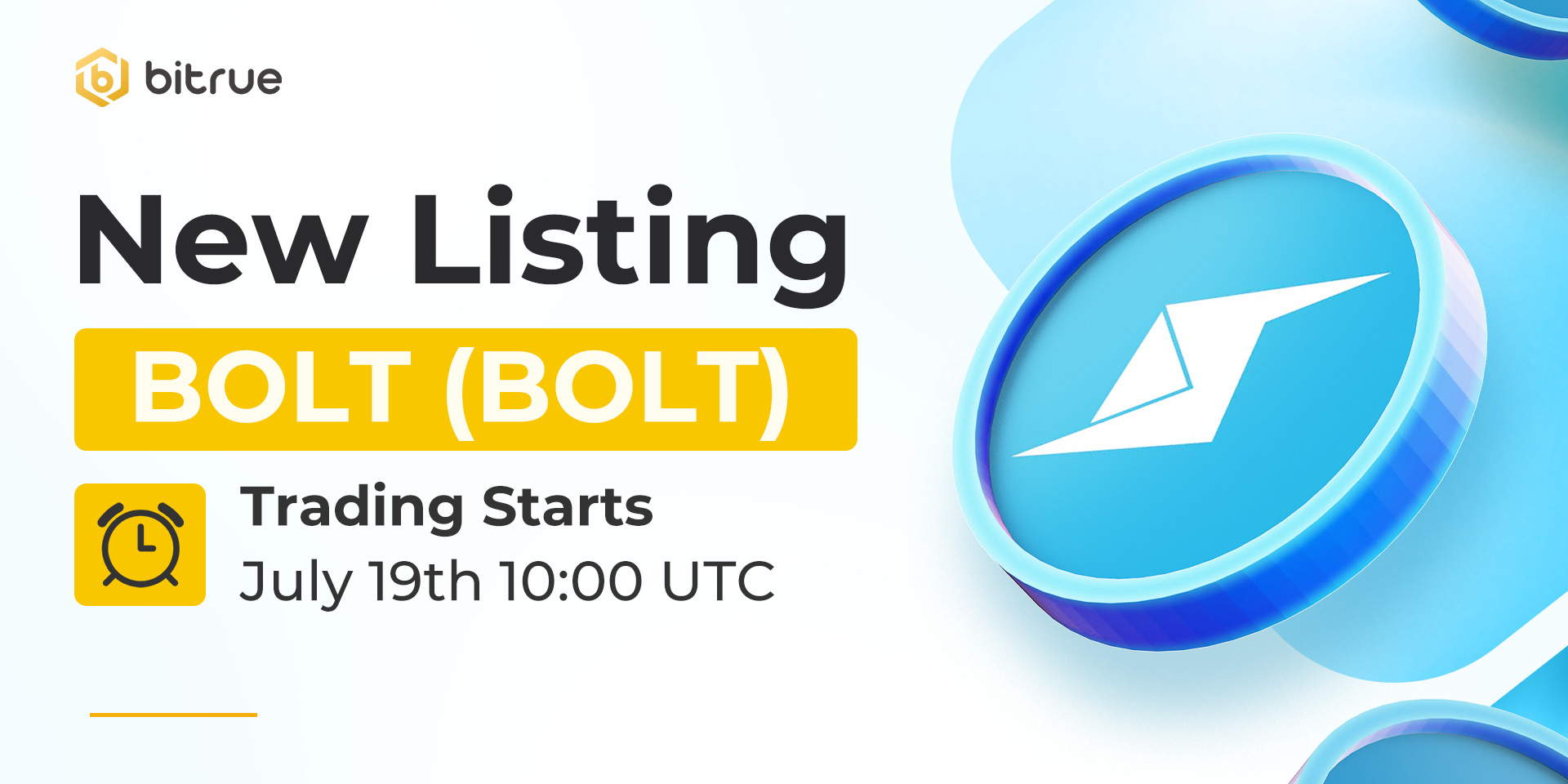 bitrue

New Listing

BOLT (BOLT)

Trading Starts
July 19th 10:00 UTC